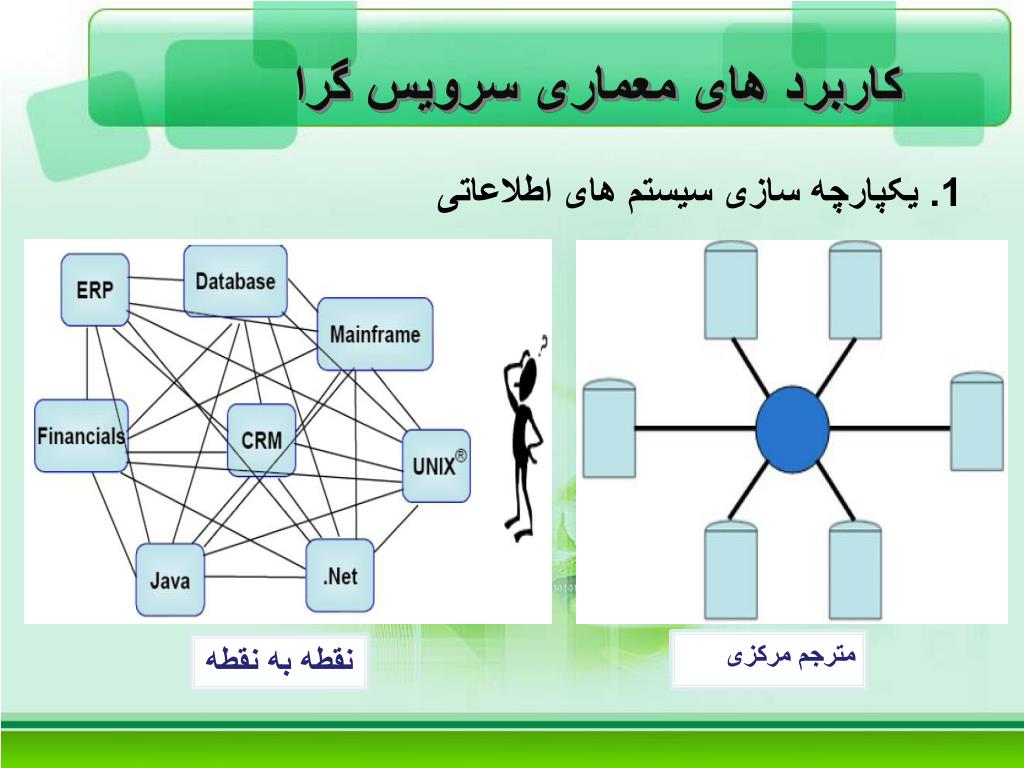 کاربرد های معماری سرویس گرا

1. یکپارچه سازی سیستم های اطلاعاتی

ERP
Database
Mainframe
Financials
CRM
UNIX®
Java
.Net

?

نقطه به نقطه

مترجم مرکزی